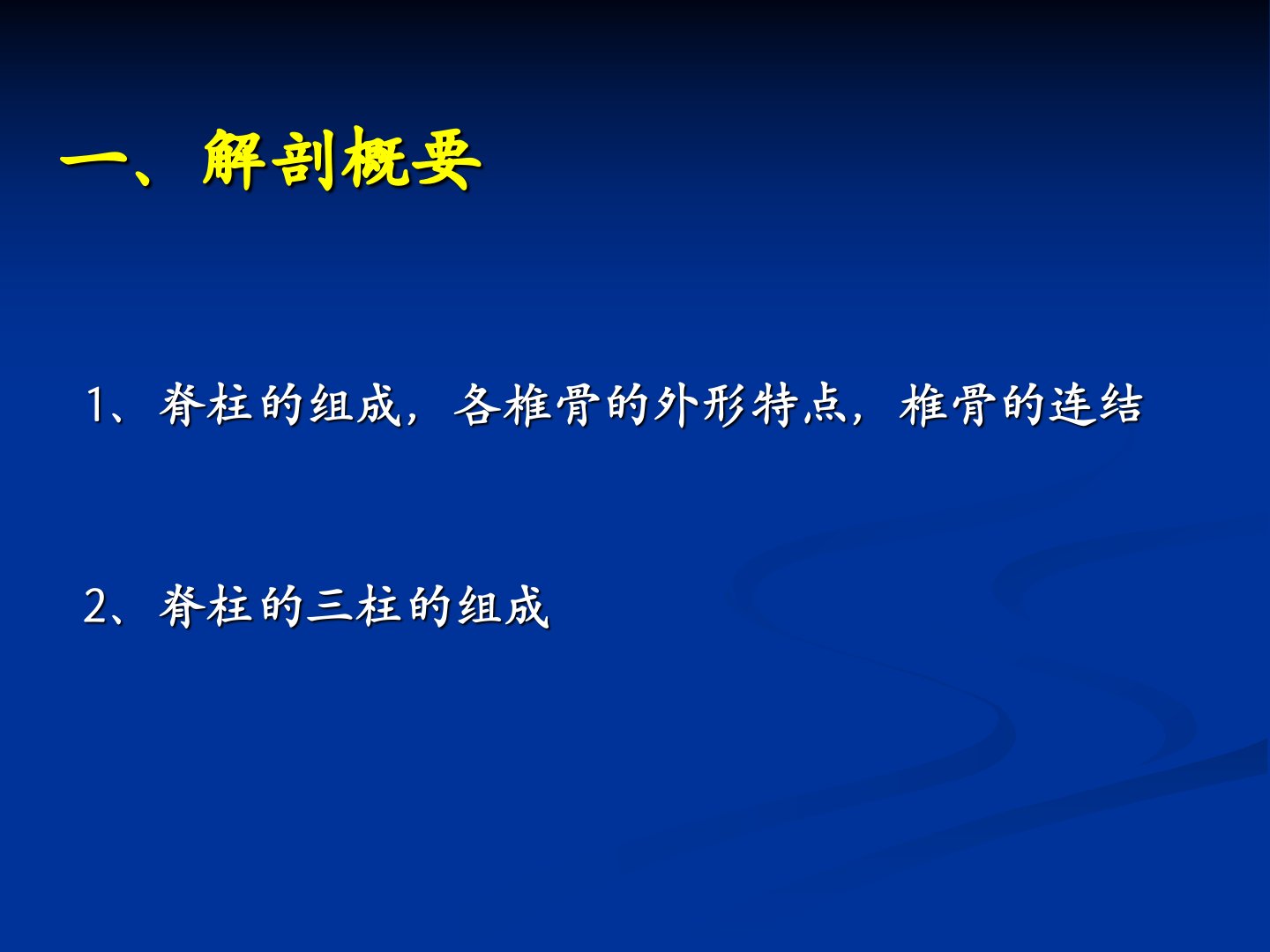 一、解剖概要

1、脊柱的组成，各椎骨的外形特点，椎骨的连结

2、脊柱的三柱的组成